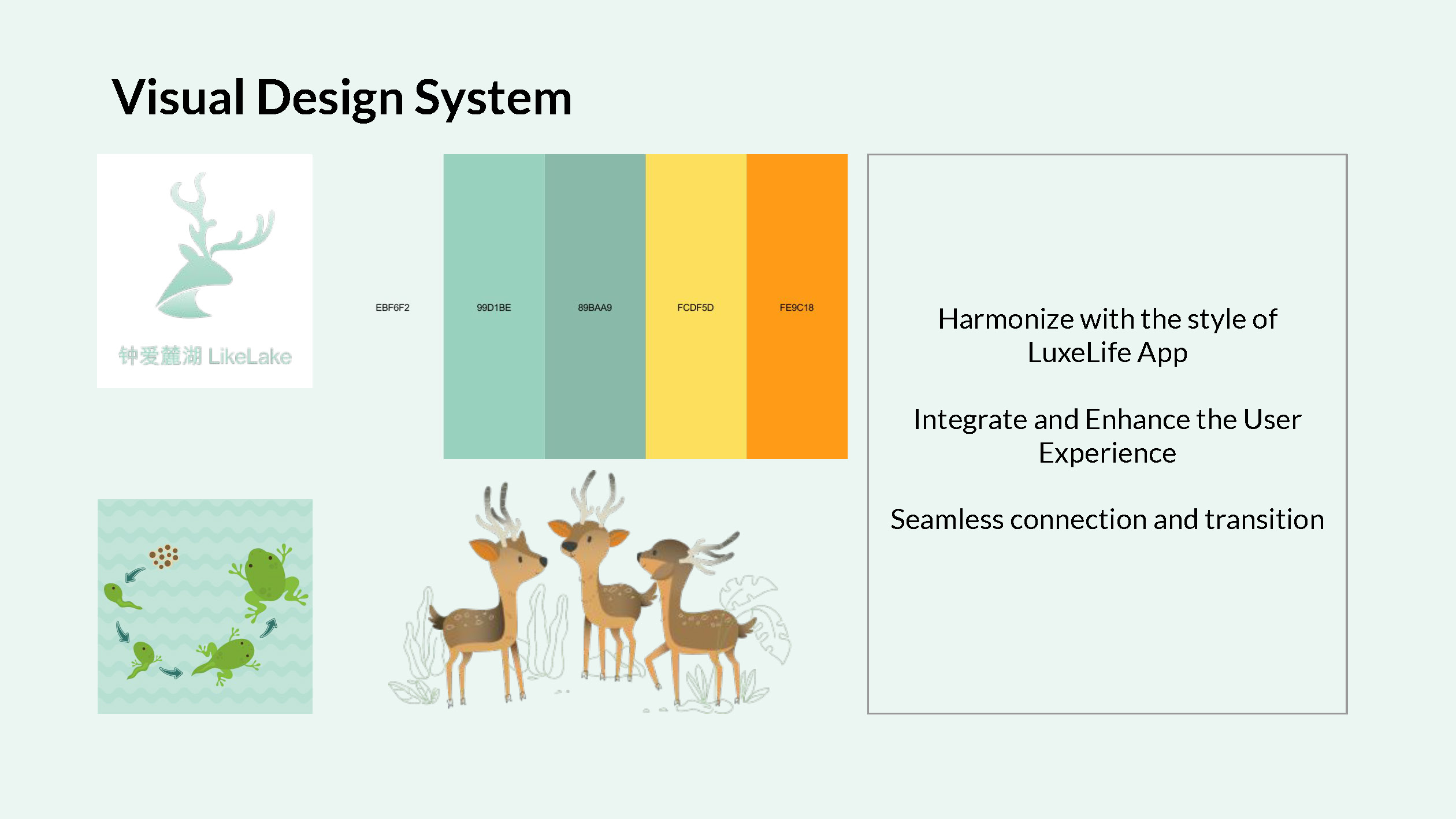 Visual Design System

钟爱麓湖 LikeLake

EBF6F2

99D1BE

89BAA9

FCDF5D

FE9C18

Harmonize with the style of LuxeLife App

Integrate and Enhance the User Experience

Seamless connection and transition